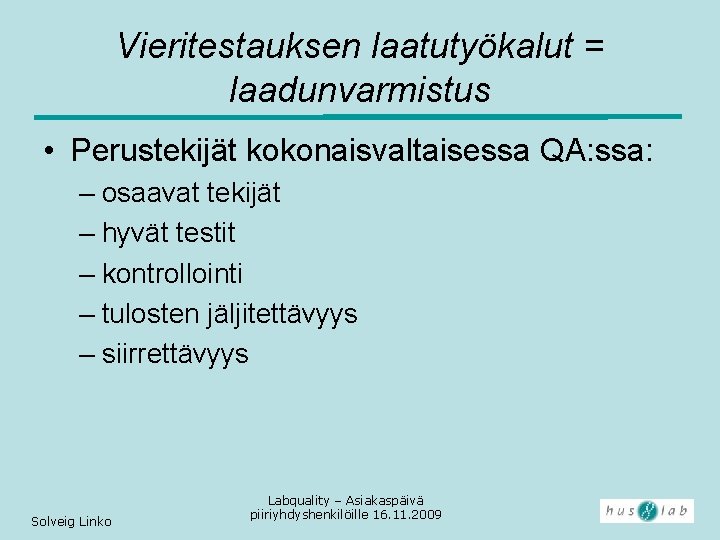 Vieritestauksen laatutyökalut = laadunvarmistus

• Perustekijät kokonaisvaltaisessa QA:ssa:
– osaavat tekijät
– hyvät testit
– kontrollointi
– tulosten jäljitettävyys
– siirrettävyys

Solveig Linko

Labquality – Asiakaspäivä piiriyhdyshenkilöille 16.11.2009

hus lab